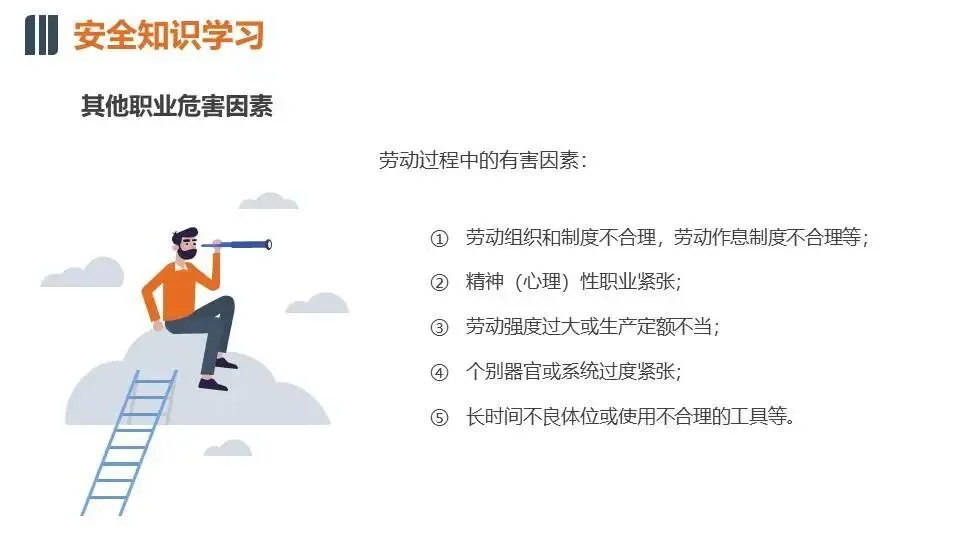 安全知识学习

其他职业危害因素

劳动过程中的有害因素：

① 劳动组织和制度不合理，劳动作息制度不合理等；

② 精神（心理）性职业紧张；

③ 劳动强度过大或生产定额不当；

④ 个别器官或系统过度紧张；

⑤ 长时间不良体位或使用不合理的工具等。